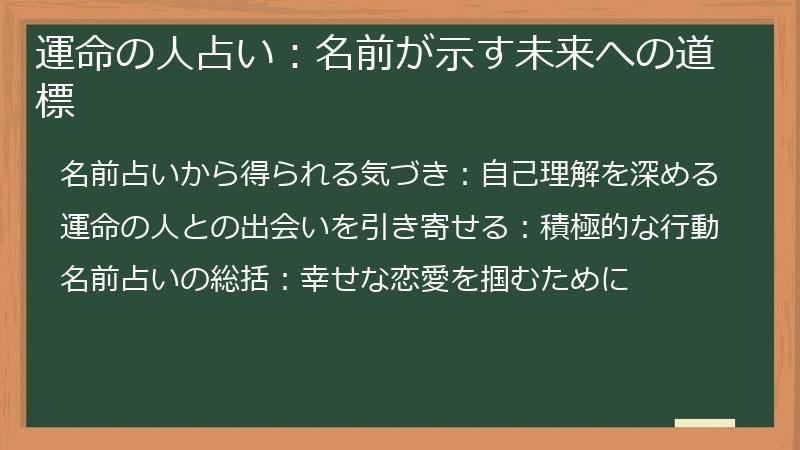 運命の人占い：名前が示す未来への道標

名前占いから得られる気づき：自己理解を深める

運命の人との出会いを引き寄せる：積極的な行動

名前占いの総括：幸せな恋愛を掴むために